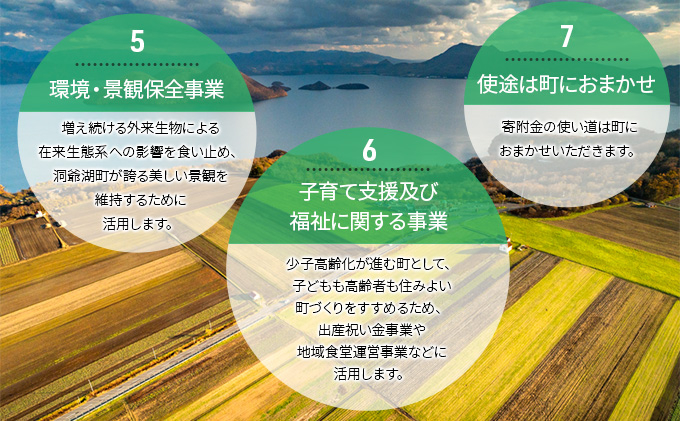 5

環境・景観保全事業

増え続ける外来生物による在来生態系への影響を食い止め、洞爺湖町が誇る美しい景観を維持するために活用します。

6

子育て支援及び福祉に関する事業

少子高齢化が進む町として、子どもも高齢者も住みよい町づくりをすすめるため、出産祝い金事業や地域食堂運営事業などに活用します。

7

使途は町におまかせ

寄附金の使い道は町におまかせいただきます。